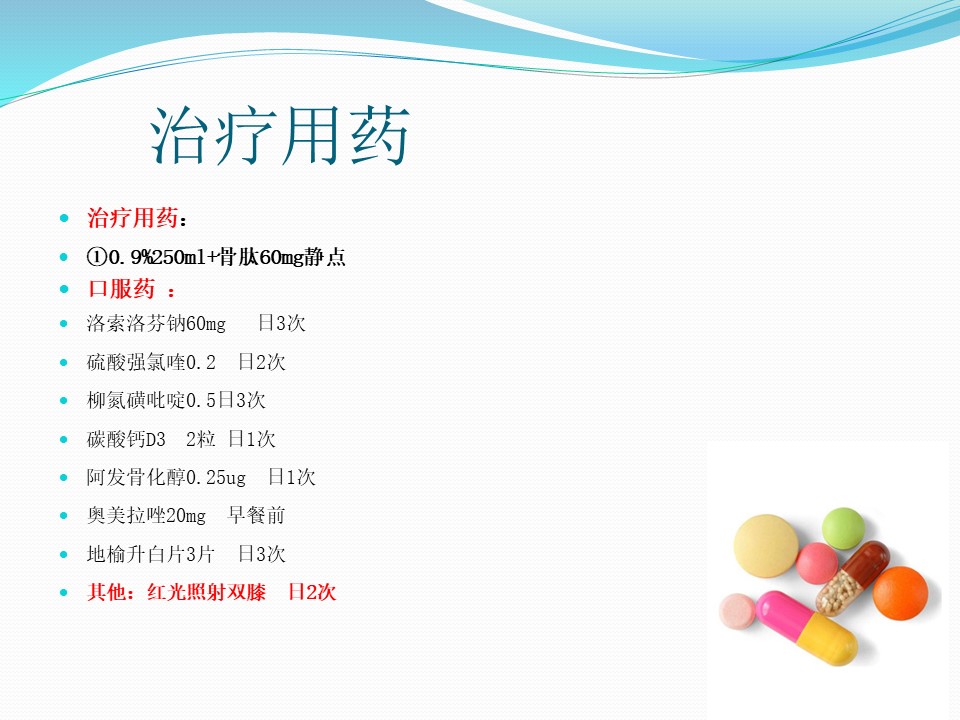 治疗用药

- 治疗用药：
- ①0.9%250ml+骨肽60mg静点
- 口服药 ：
- 洛索洛芬钠60mg 日3次
- 硫酸强氯喹0.2 日2次
- 柳氮磺吡啶0.5日3次
- 碳酸钙D3 2粒 日1次
- 阿发骨化醇0.25ug 日1次
- 奥美拉唑20mg 早餐前
- 地榆升白片3片 日3次
- 其他：红光照射双膝 日2次